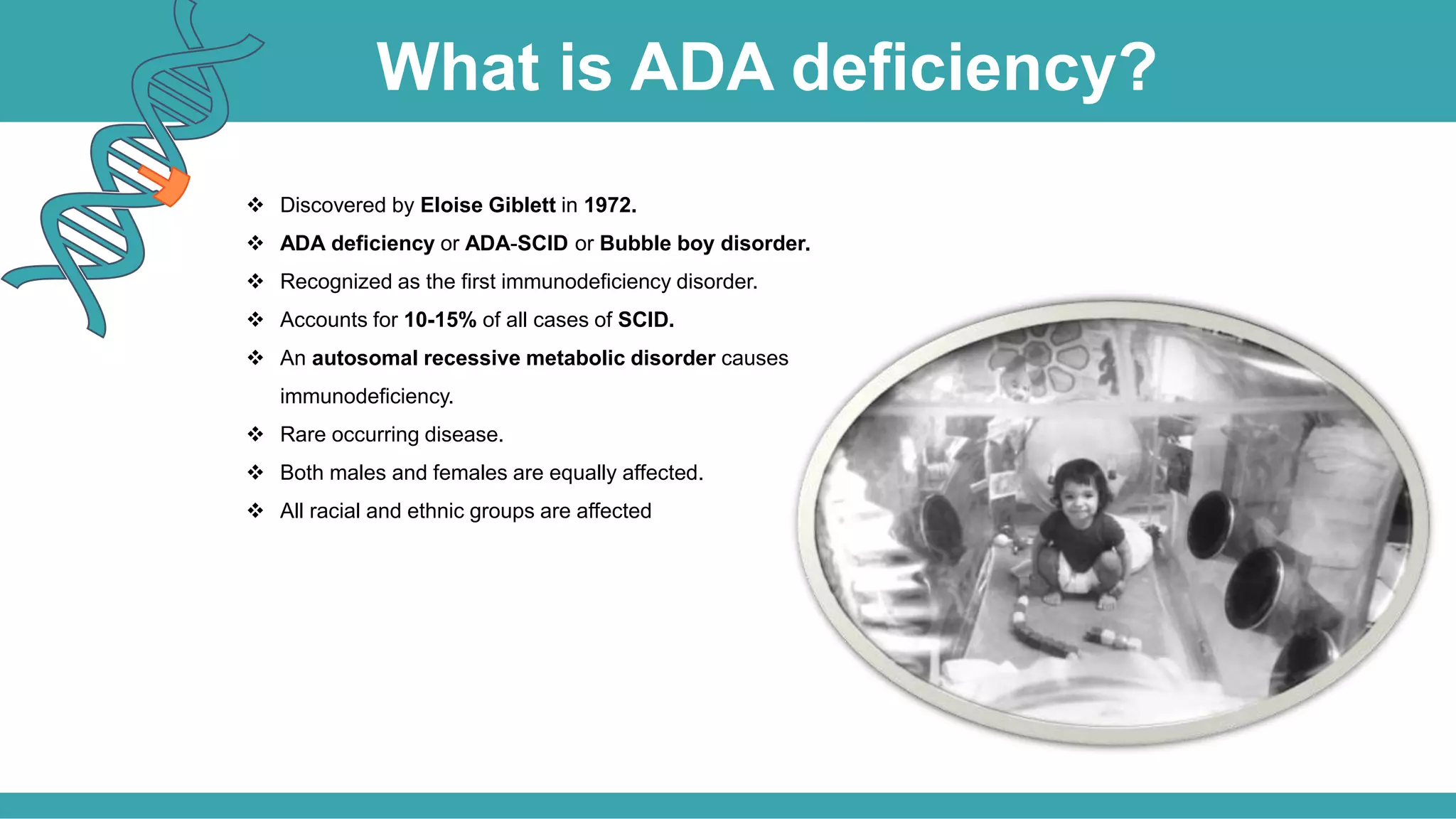 What is ADA deficiency?

❖ Discovered by Eloise Giblett in 1972.
❖ ADA deficiency or ADA-SCID or Bubble boy disorder.
❖ Recognized as the first immunodeficiency disorder.
❖ Accounts for 10-15% of all cases of SCID.
❖ An autosomal recessive metabolic disorder causes immunodeficiency.
❖ Rare occurring disease.
❖ Both males and females are equally affected.
❖ All racial and ethnic groups are affected